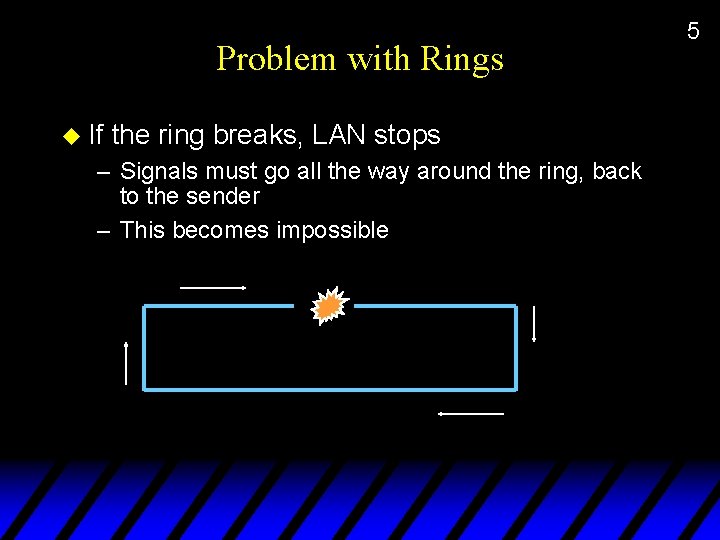 5

Problem with Rings

If the ring breaks, LAN stops

– Signals must go all the way around the ring, back to the sender

– This becomes impossible